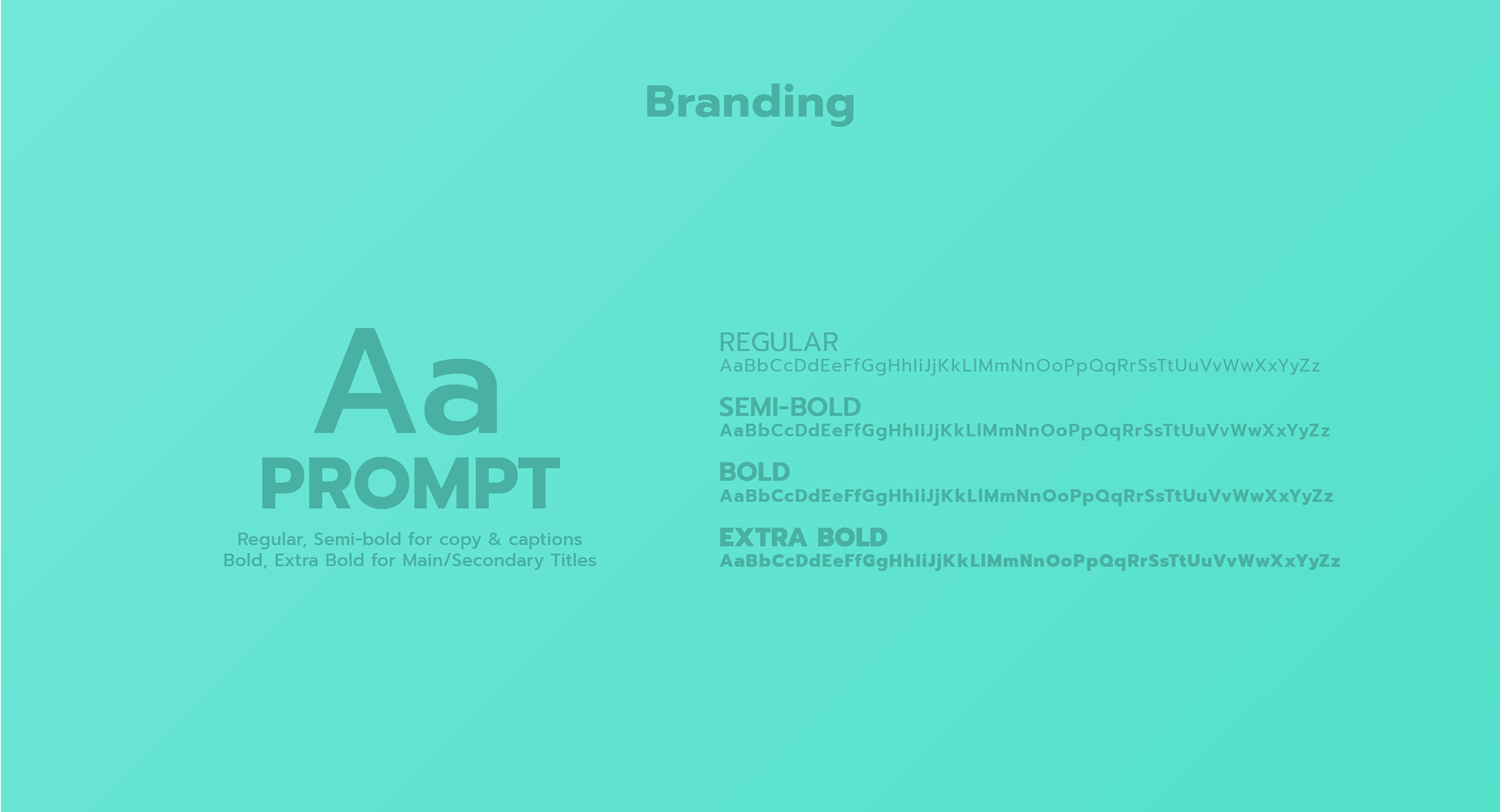 Branding

Aa
PROMPT
Regular, Semi-bold for copy & captions
Bold, Extra Bold for Main/Secondary Titles

REGULAR
AaBbCcDdEeFfGgHhIiJjKkLlMmNnOoPpQqRrSsTtUuVvWwXxYyZz

SEMI-BOLD
AaBbCcDdEeFfGgHhIiJjKkLlMmNnOoPpQqRrSsTtUuVvWwXxYyZz

BOLD
AaBbCcDdEeFfGgHhIiJjKkLlMmNnOoPpQqRrSsTtUuVvWwXxYyZz

EXTRA BOLD
AaBbCcDdEeFfGgHhIiJjKkLlMmNnOoPpQqRrSsTtUuVvWwXxYyZz